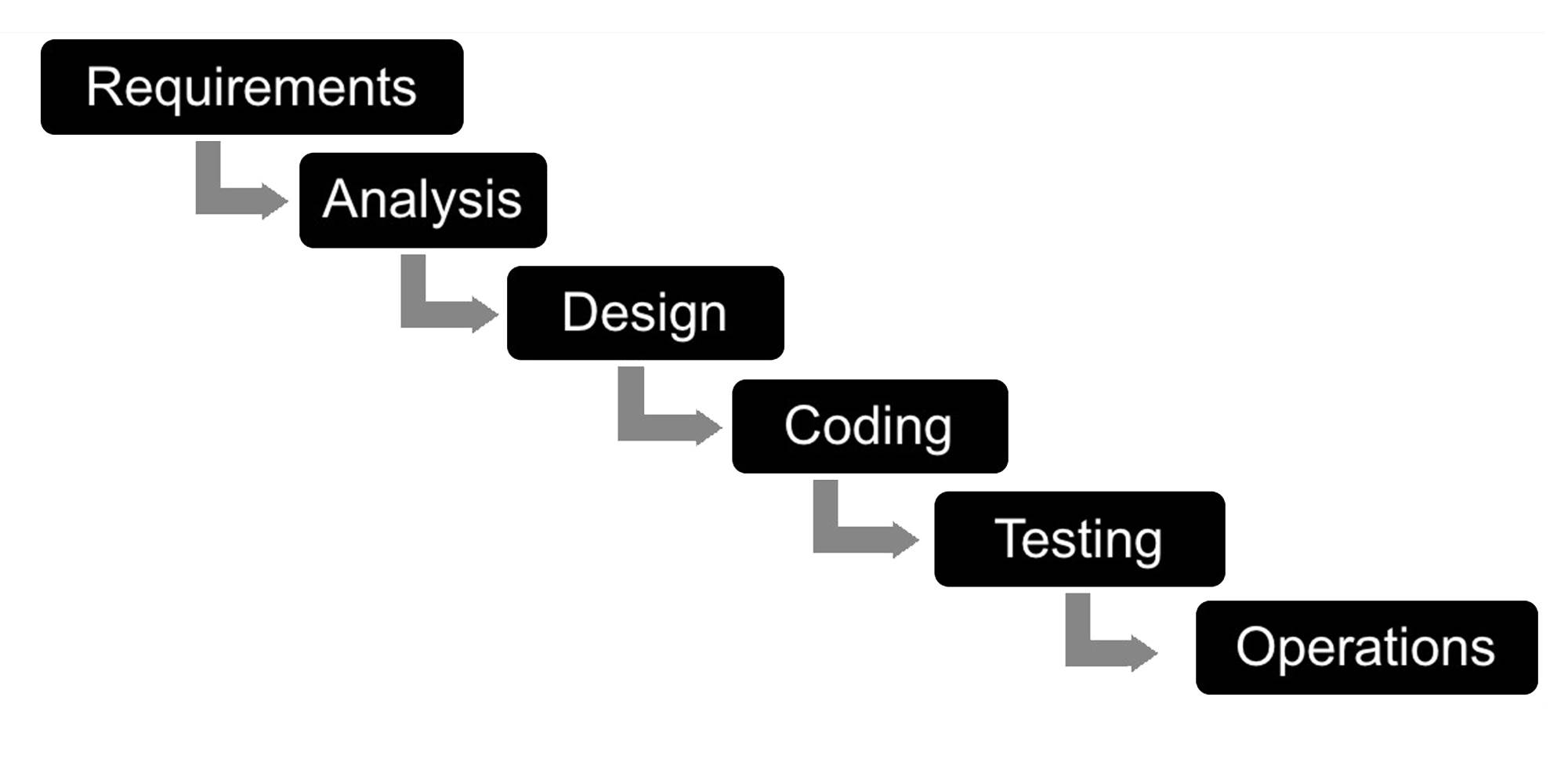 Requirements

Analysis

Design

Coding

Testing

Operations